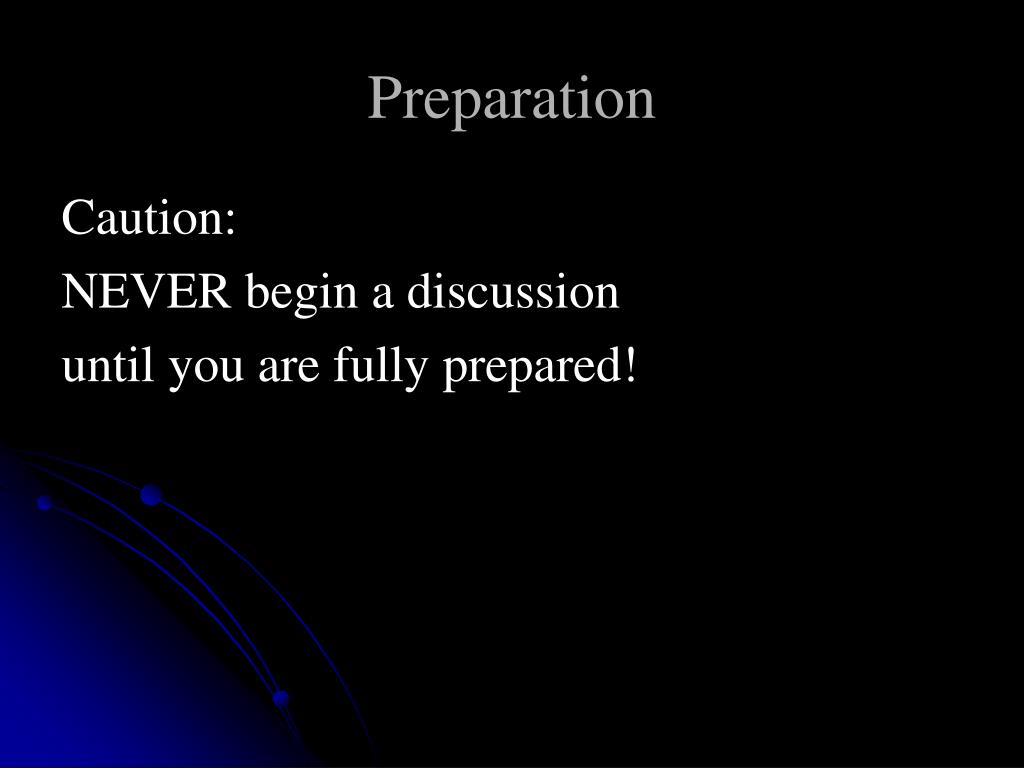 Preparation

Caution:
NEVER begin a discussion
until you are fully prepared!